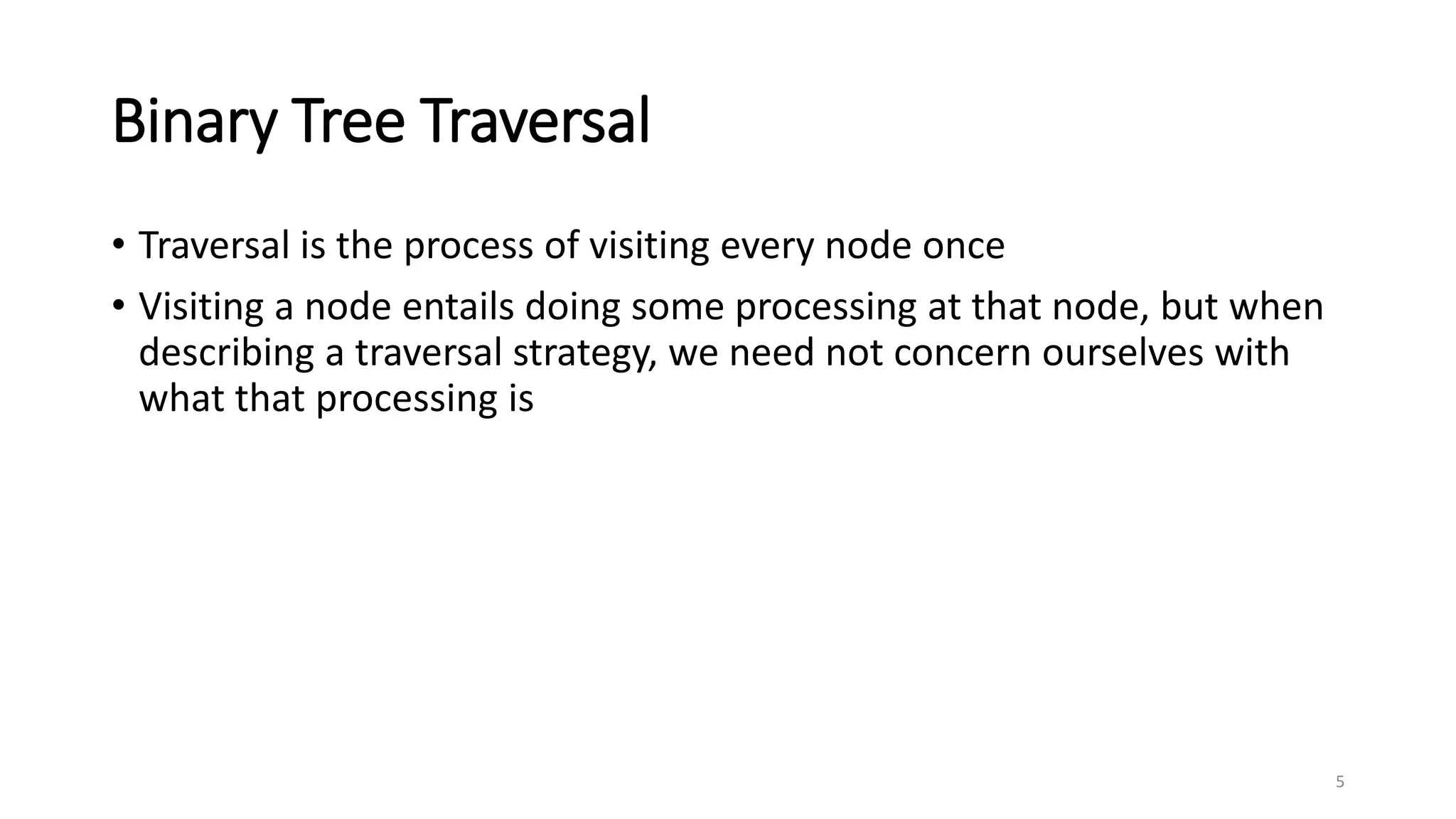 Binary Tree Traversal

• Traversal is the process of visiting every node once

• Visiting a node entails doing some processing at that node, but when describing a traversal strategy, we need not concern ourselves with what that processing is

5